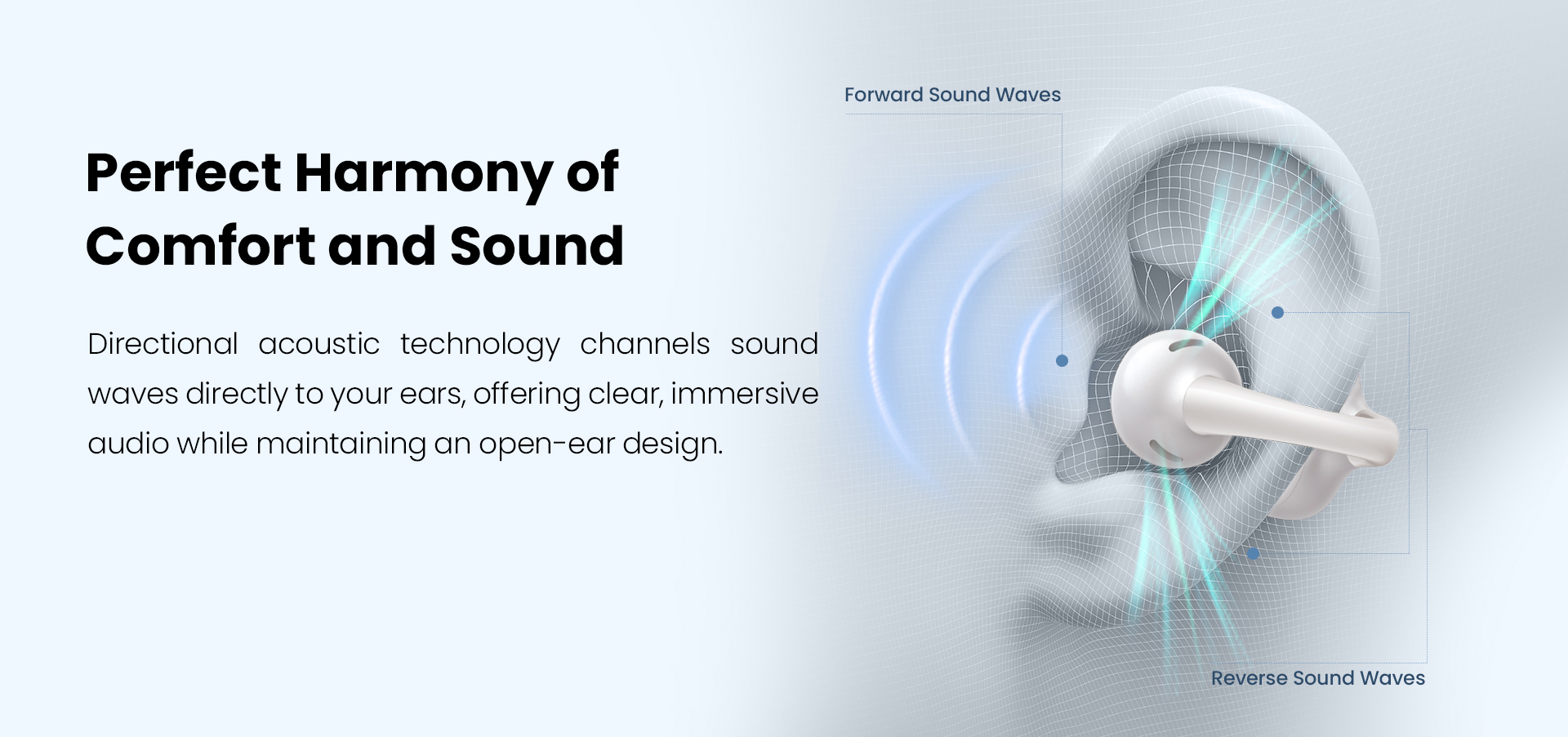 Perfect Harmony of Comfort and Sound

Directional acoustic technology channels sound waves directly to your ears, offering clear, immersive audio while maintaining an open-ear design.

Forward Sound Waves

Reverse Sound Waves